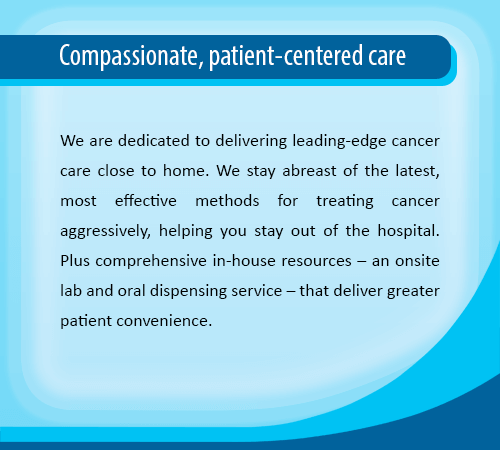 Compassionate, patient-centered care

We are dedicated to delivering leading-edge cancer care close to home. We stay abreast of the latest, most effective methods for treating cancer aggressively, helping you stay out of the hospital. Plus comprehensive in-house resources – an onsite lab and oral dispensing service – that deliver greater patient convenience.